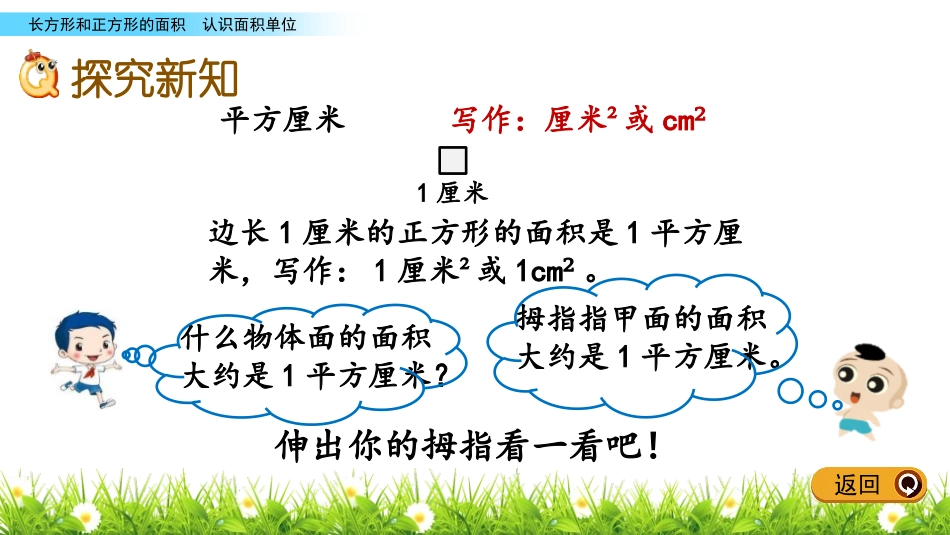 长方形和正方形的面积　认识面积单位

探究新知

平方厘米　　写作：厘米$^2$ 或 $cm^2$

1 厘米

边长 1 厘米的正方形的面积是 1 平方厘米，写作：1 厘米$^2$ 或 $1cm^2$ 。

什么物体面的面积大约是 1 平方厘米？

拇指指甲面的面积大约是 1 平方厘米。

伸出你的拇指看一看吧！

返回